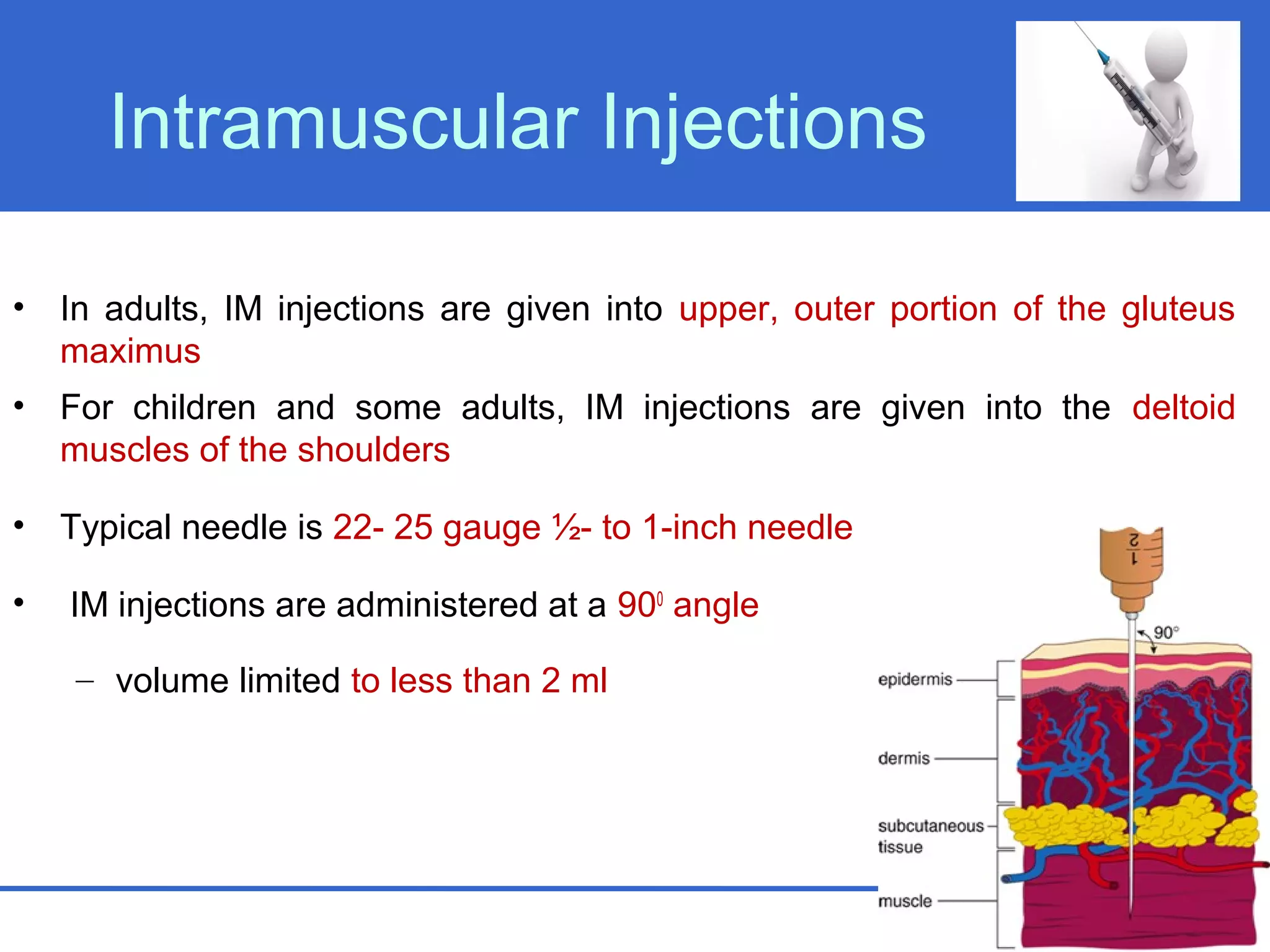 Intramuscular Injections

• In adults, IM injections are given into upper, outer portion of the gluteus maximus

• For children and some adults, IM injections are given into the deltoid muscles of the shoulders

• Typical needle is 22- 25 gauge ½- to 1-inch needle

• IM injections are administered at a $90^0$ angle

– volume limited to less than 2 ml

$\frac{1}{2}$

90°

epidermis

dermis

subcutaneous tissue

muscle